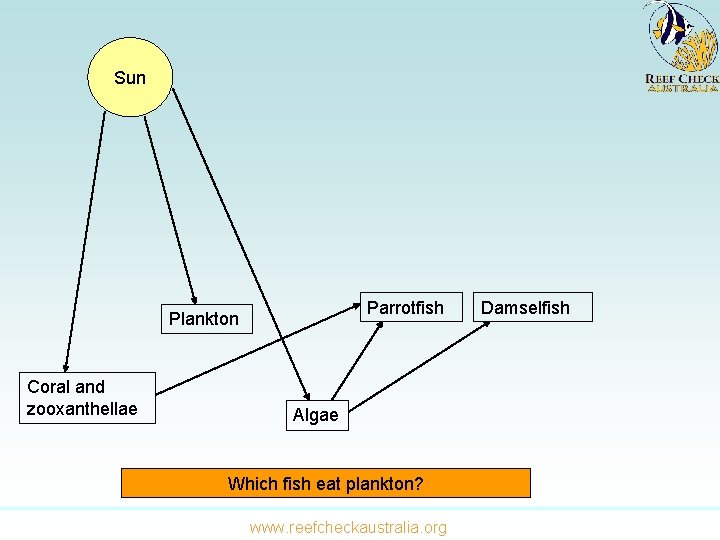 REEF CHECK AUSTRALIA

Sun

Plankton

Parrotfish

Damselfish

Coral and zooxanthellae

Algae

Which fish eat plankton?

www.reefcheckaustralia.org